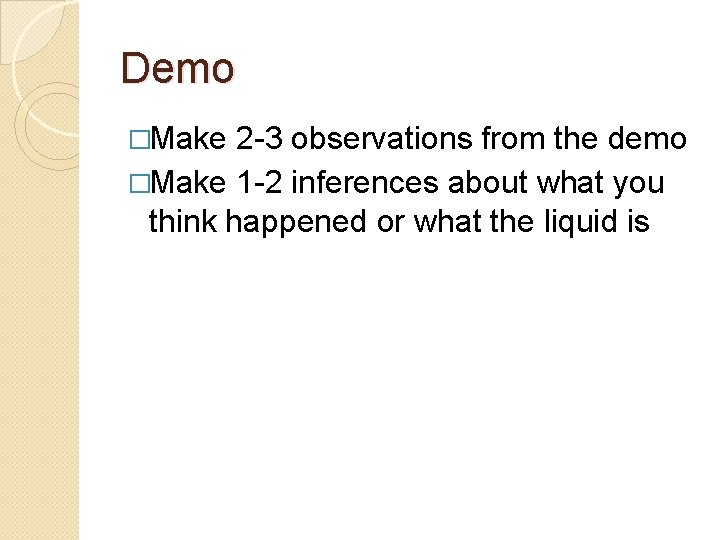 Demo

□Make 2-3 observations from the demo

□Make 1-2 inferences about what you think happened or what the liquid is